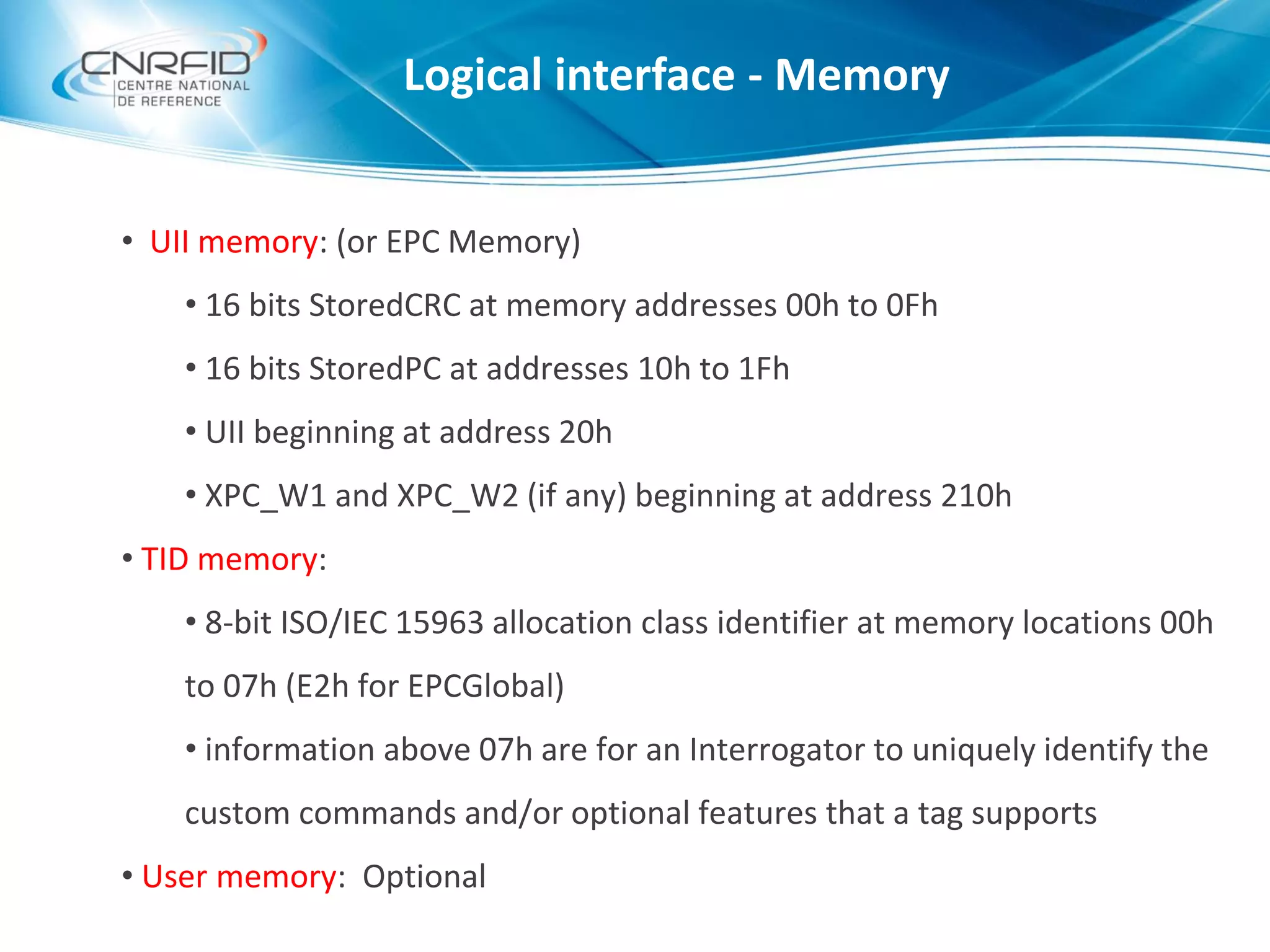 CNRFID
CENTRE NATIONAL
DE REFERENCE

Logical interface - Memory

• UII memory: (or EPC Memory)

• 16 bits StoredCRC at memory addresses 00h to 0Fh

• 16 bits StoredPC at addresses 10h to 1Fh

• UII beginning at address 20h

• XPC_W1 and XPC_W2 (if any) beginning at address 210h

• TID memory:

• 8-bit ISO/IEC 15963 allocation class identifier at memory locations 00h to 07h (E2h for EPCGlobal)

• information above 07h are for an Interrogator to uniquely identify the custom commands and/or optional features that a tag supports

• User memory: Optional